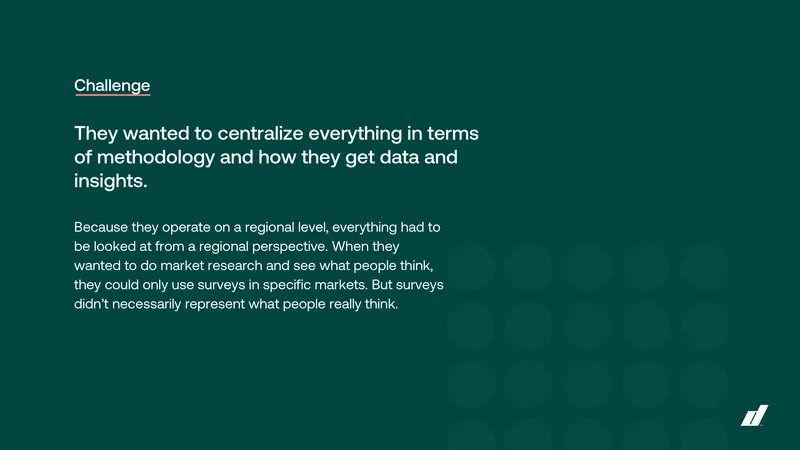 Challenge

They wanted to centralize everything in terms of methodology and how they get data and insights.

Because they operate on a regional level, everything had to be looked at from a regional perspective. When they wanted to do market research and see what people think, they could only use surveys in specific markets. But surveys didn't necessarily represent what people really think.